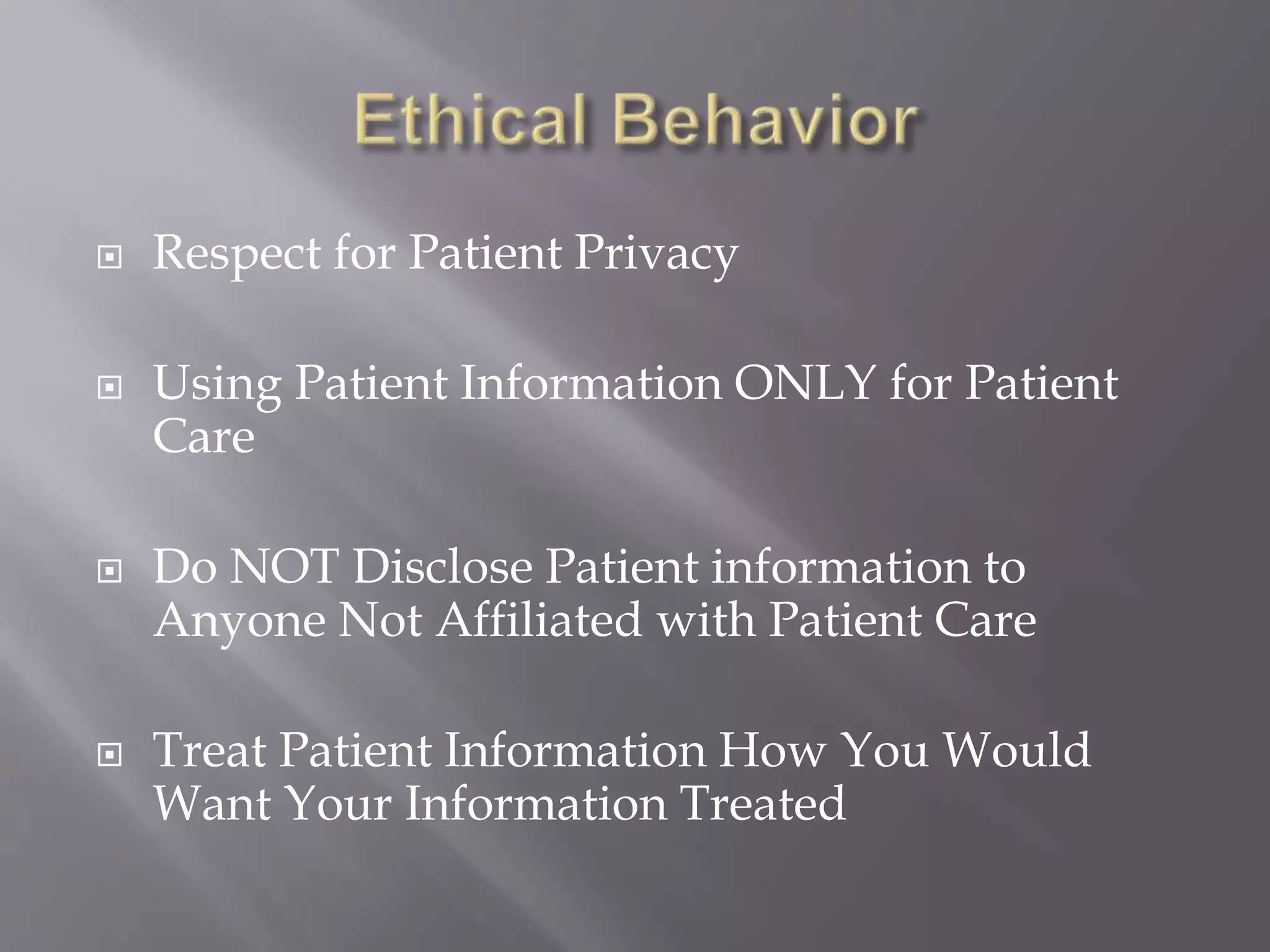 Ethical Behavior

Respect for Patient Privacy

Using Patient Information ONLY for Patient Care

Do NOT Disclose Patient information to Anyone Not Affiliated with Patient Care

Treat Patient Information How You Would Want Your Information Treated